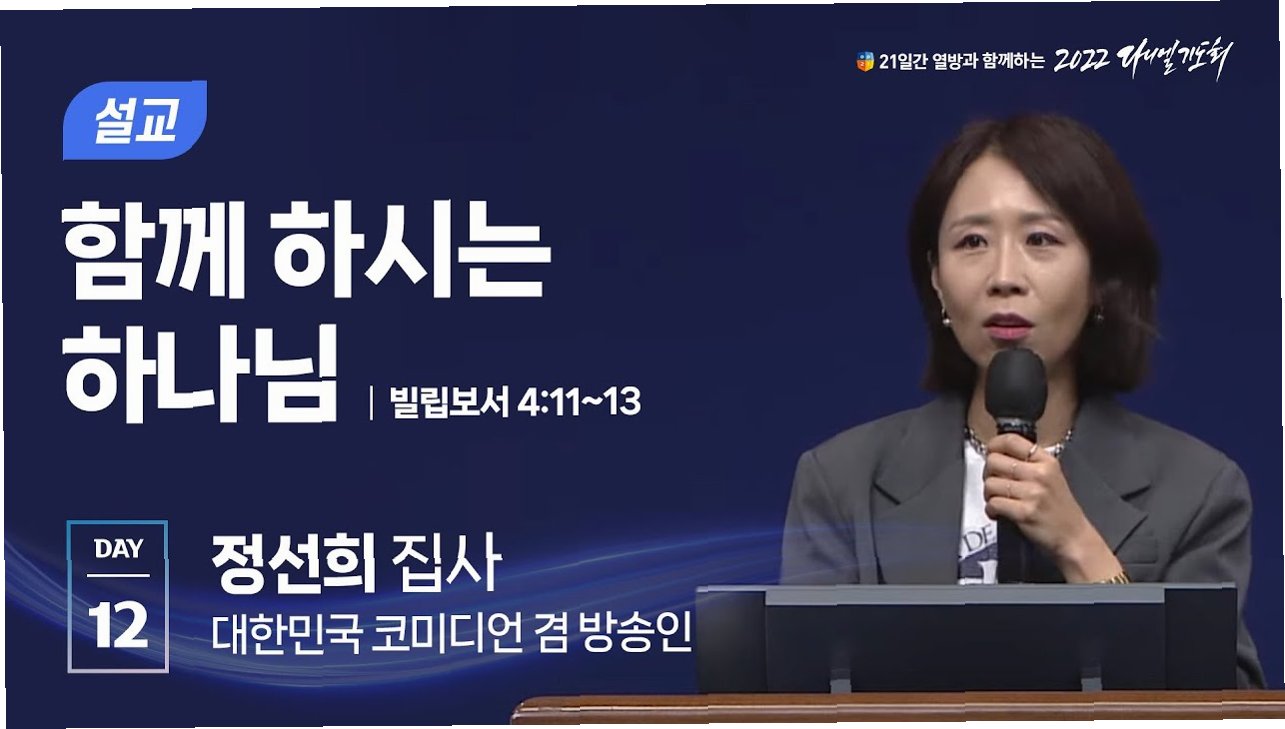 21일간 열방과 함께하는 2022 다니엘기도회

설교

함께 하시는 하나님

빌립보서 4:11~13

DAY
12

정선희 집사
대한민국 코미디언 겸 방송인